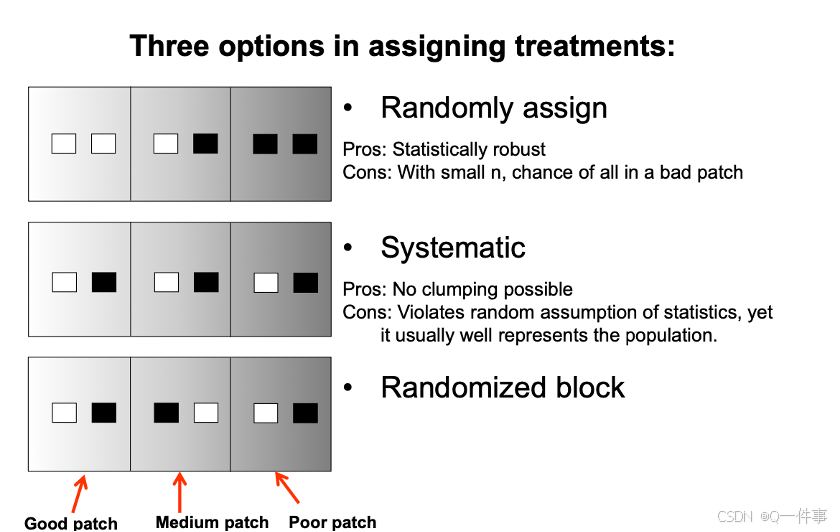 Three options in assigning treatments:

• Randomly assign

Pros: Statistically robust
Cons: With small n, chance of all in a bad patch

• Systematic

Pros: No clumping possible
Cons: Violates random assumption of statistics, yet it usually well represents the population.

• Randomized block

Good patch
Medium patch
Poor patch

CSDN @Q一件事